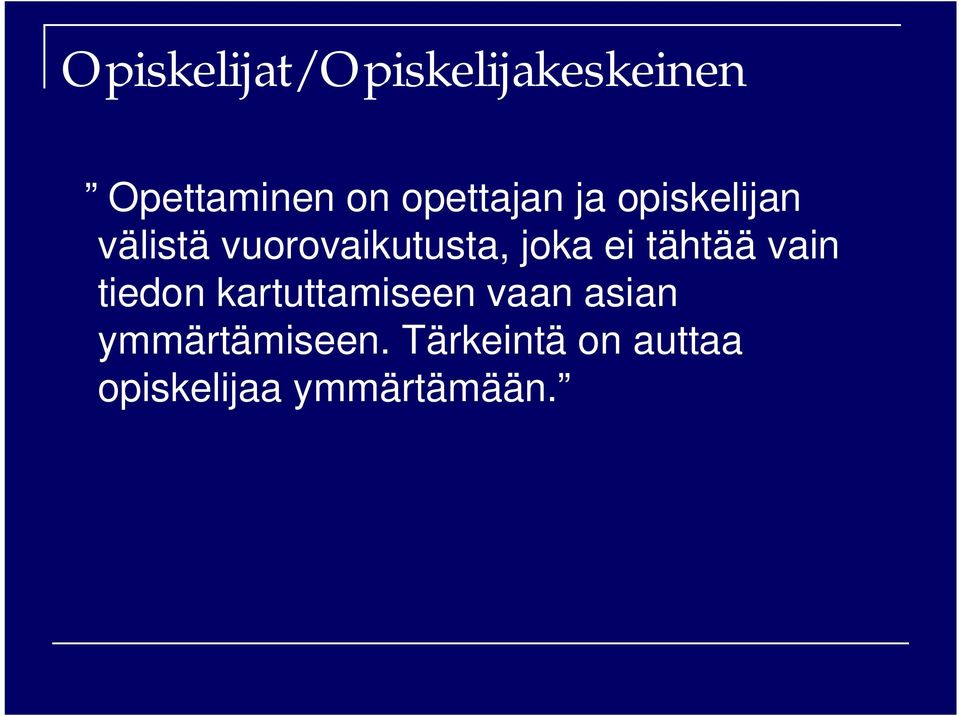 Opiskelijat/Opiskelijakeskeinen

” Opettaminen on opettajan ja opiskelijan välistä vuorovaikutusta, joka ei tähtää vain tiedon kartuttamiseen vaan asian ymmärtämiseen. Tärkeintä on auttaa opiskelijaa ymmärtämään.”